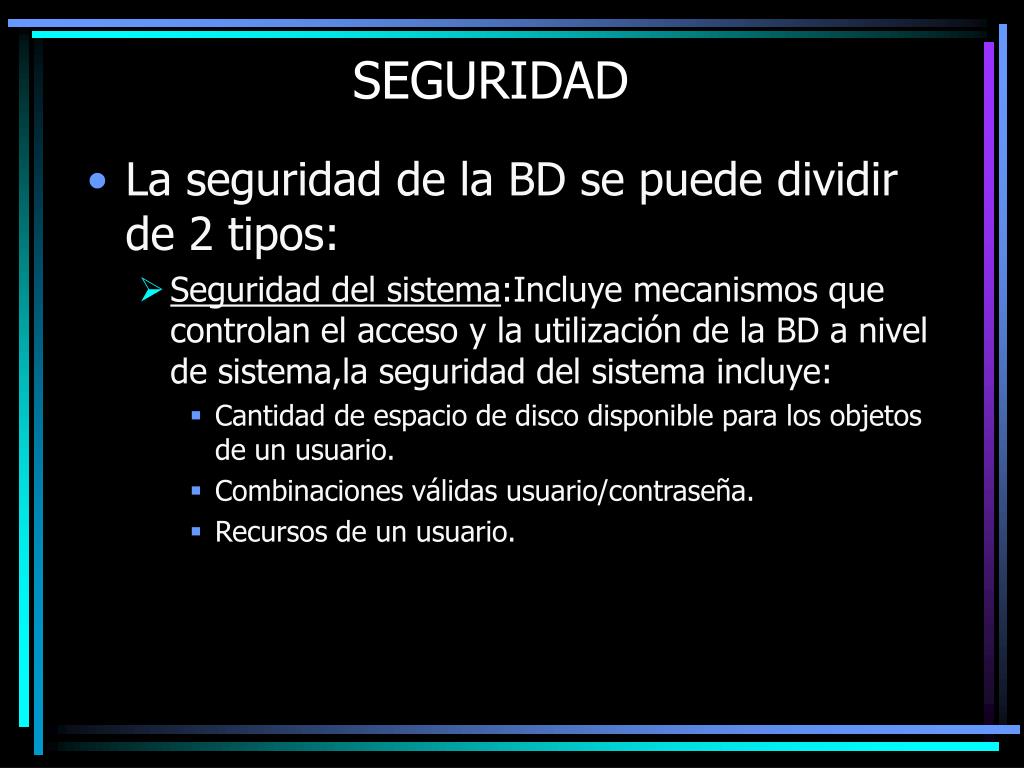 SEGURIDAD

• La seguridad de la BD se puede dividir de 2 tipos:

➢ Seguridad del sistema:Incluye mecanismos que controlan el acceso y la utilización de la BD a nivel de sistema,la seguridad del sistema incluye:

▪ Cantidad de espacio de disco disponible para los objetos de un usuario.

▪ Combinaciones válidas usuario/contraseña.

▪ Recursos de un usuario.